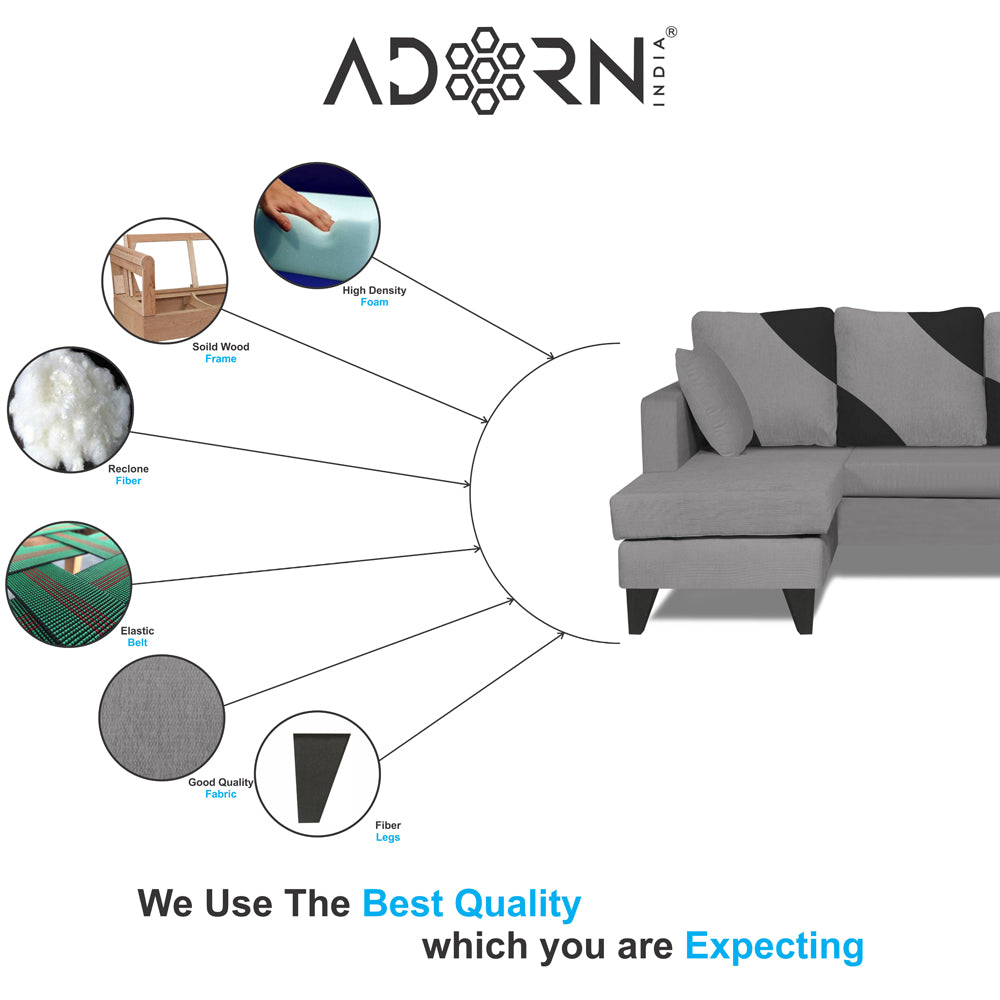 ADORN INDIA®

High Density
Foam

Soild Wood
Frame

Reclone
Fiber

Elastic
Belt

Good Quality
Fabric

Fiber
Legs

We Use The Best Quality
which you are Expecting